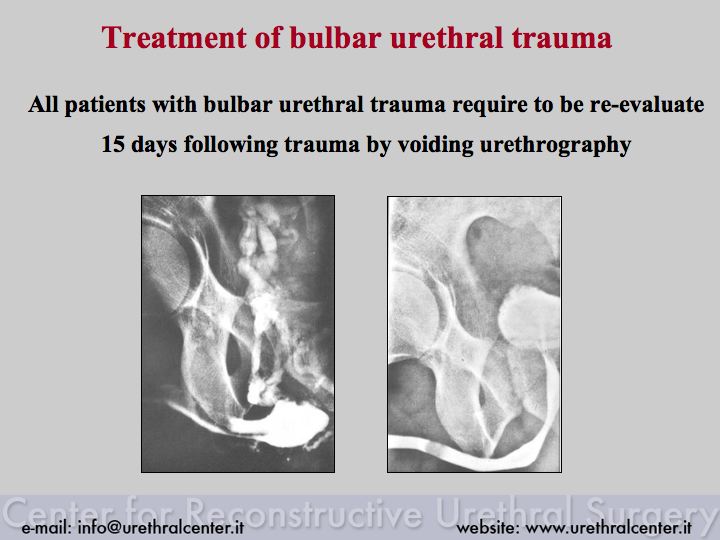 Treatment of bulbar urethral trauma

All patients with bulbar urethral trauma require to be re-evaluate 15 days following trauma by voiding urethrography

Center for Reconstructive Urethral Surgery

e-mail: info@urethralcenter.it

website: www.urethralcenter.it